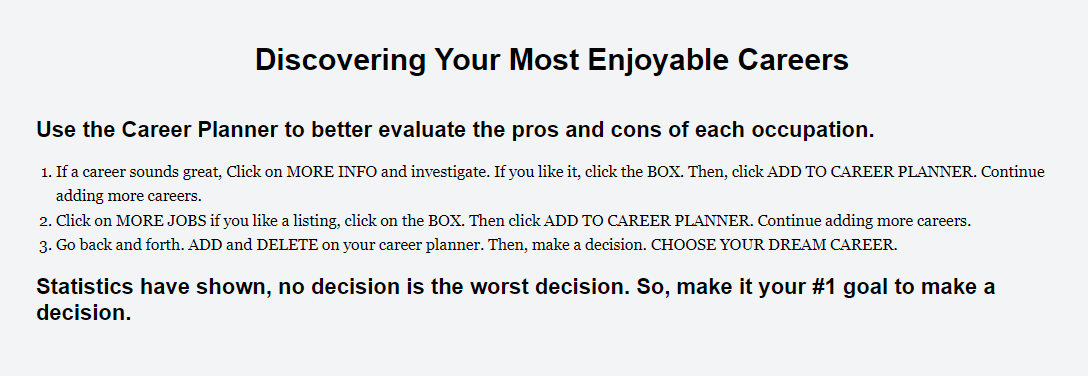 Discovering Your Most Enjoyable Careers

Use the Career Planner to better evaluate the pros and cons of each occupation.

1. If a career sounds great, Click on MORE INFO and investigate. If you like it, click the BOX. Then, click ADD TO CAREER PLANNER. Continue adding more careers.
2. Click on MORE JOBS if you like a listing, click on the BOX. Then click ADD TO CAREER PLANNER. Continue adding more careers.
3. Go back and forth. ADD and DELETE on your career planner. Then, make a decision. CHOOSE YOUR DREAM CAREER.

Statistics have shown, no decision is the worst decision. So, make it your #1 goal to make a decision.